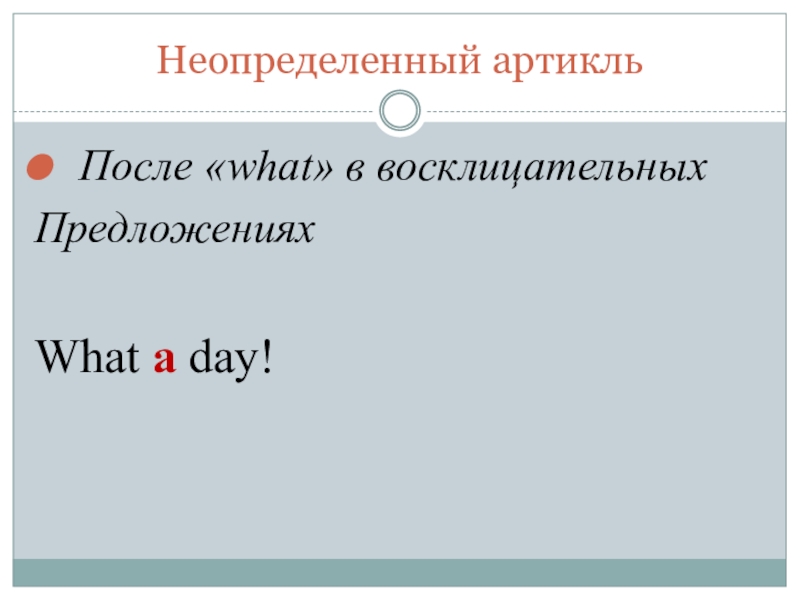 Неопределенный артикль

После «what» в восклицательных Предложениях

What a day!